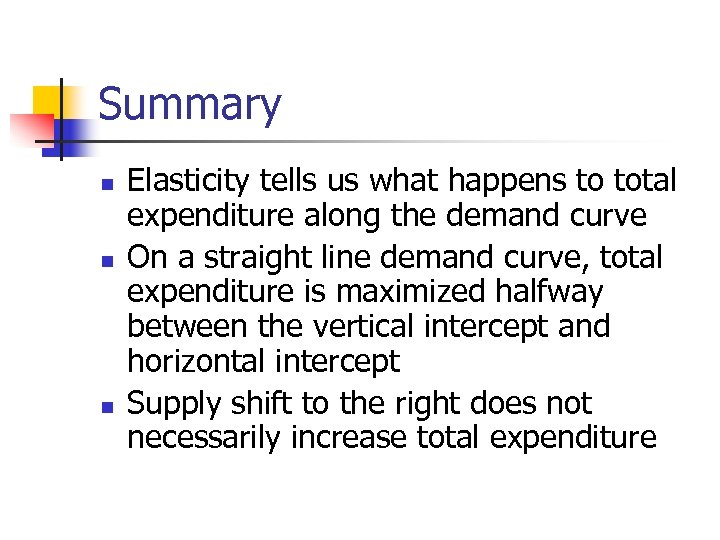 Summary

- Elasticity tells us what happens to total expenditure along the demand curve
- On a straight line demand curve, total expenditure is maximized halfway between the vertical intercept and horizontal intercept
- Supply shift to the right does not necessarily increase total expenditure